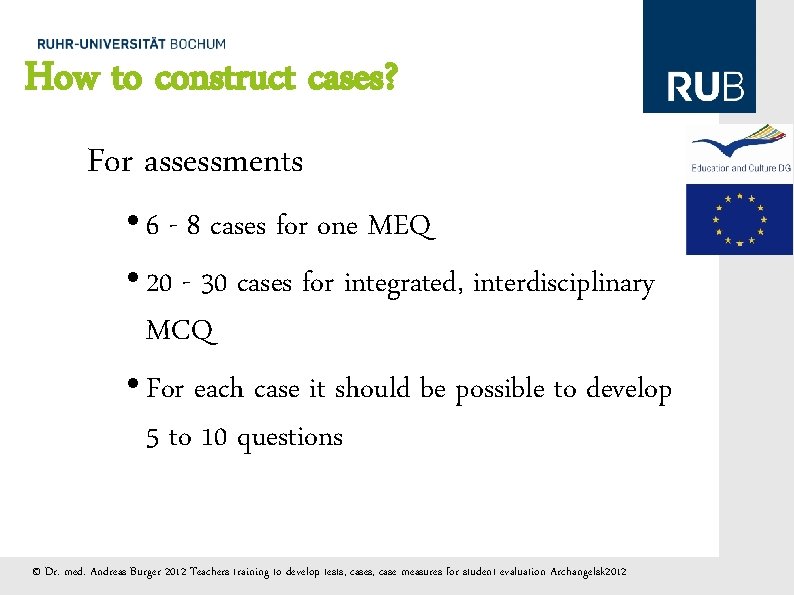 RUHR-UNIVERSITÄT BOCHUM

How to construct cases?

RUB

Education and Culture DG

For assessments

• 6 - 8 cases for one MEQ

• 20 - 30 cases for integrated, interdisciplinary MCQ

• For each case it should be possible to develop 5 to 10 questions

© Dr. med. Andreas Burger 2012 Teachers training to develop tests, cases, case measures for student evaluation Archangelsk2012